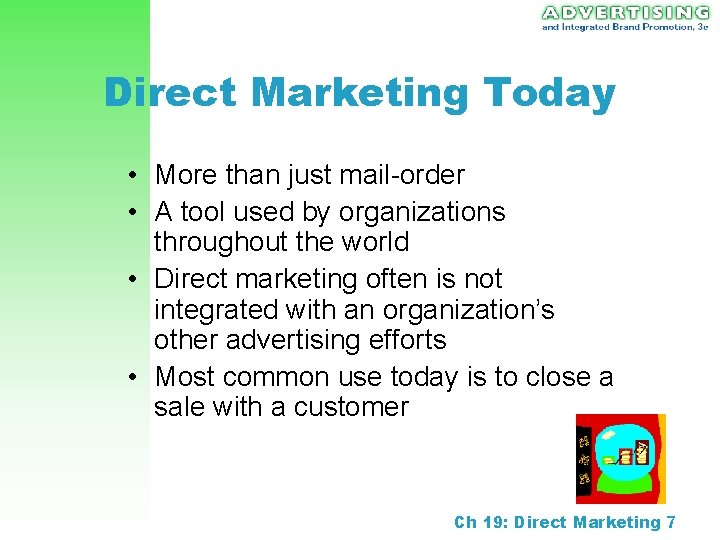 ADVERTISING
and Integrated Brand Promotion, 3e

Direct Marketing Today

• More than just mail-order
• A tool used by organizations throughout the world
• Direct marketing often is not integrated with an organization's other advertising efforts
• Most common use today is to close a sale with a customer

Ch 19: Direct Marketing 7